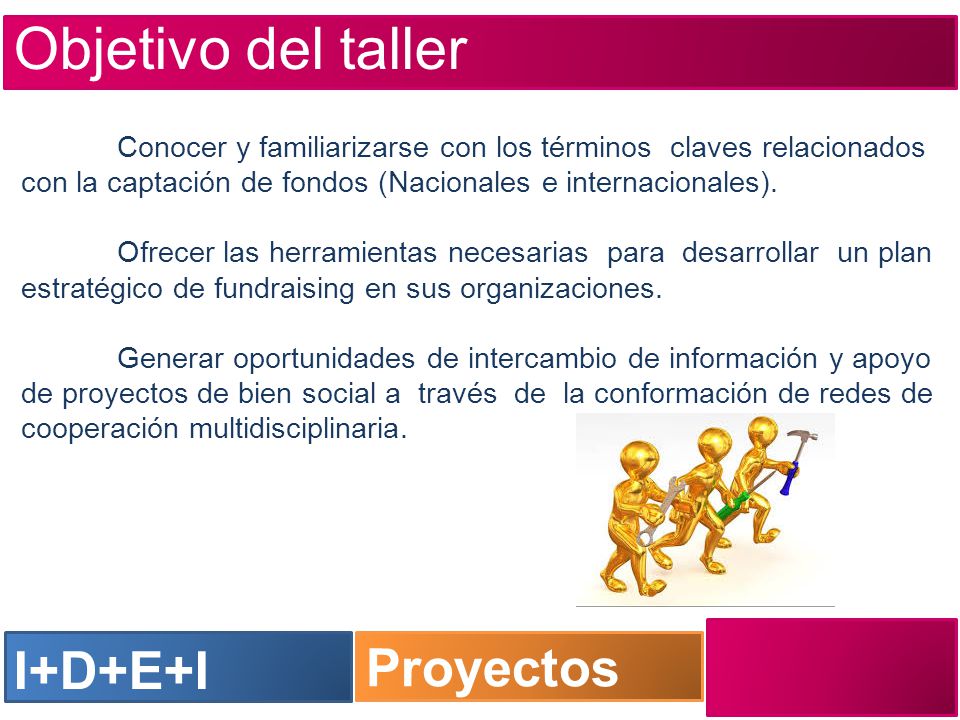 Objetivo del taller

Conocer y familiarizarse con los términos claves relacionados con la captación de fondos (Nacionales e internacionales).

Ofrecer las herramientas necesarias para desarrollar un plan estratégico de fundraising en sus organizaciones.

Generar oportunidades de intercambio de información y apoyo de proyectos de bien social a través de la conformación de redes de cooperación multidisciplinaria.

I+D+E+I

Proyectos